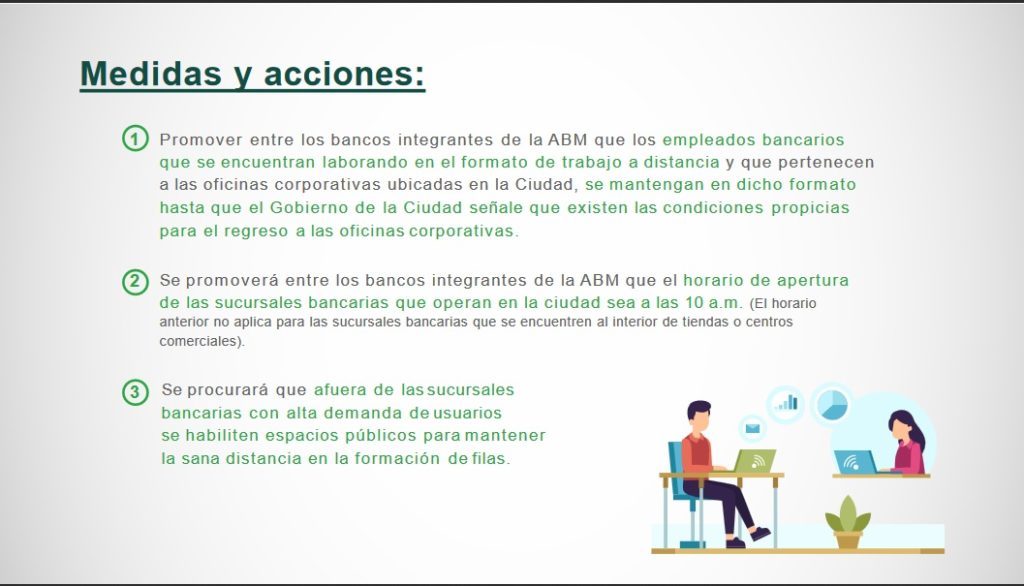 Medidas y acciones:

1 Promover entre los bancos integrantes de la ABM que los empleados bancarios que se encuentran laborando en el formato de trabajo a distancia y que pertenecen a las oficinas corporativas ubicadas en la Ciudad, se mantengan en dicho formato hasta que el Gobierno de la Ciudad señale que existen las condiciones propicias para el regreso a las oficinas corporativas.

2 Se promoverá entre los bancos integrantes de la ABM que el horario de apertura de las sucursales bancarias que operan en la ciudad sea a las 10 a.m. (El horario anterior no aplica para las sucursales bancarias que se encuentren al interior de tiendas o centros comerciales).

3 Se procurará que afuera de las sucursales bancarias con alta demanda de usuarios se habiliten espacios públicos para mantener la sana distancia en la formación de filas.